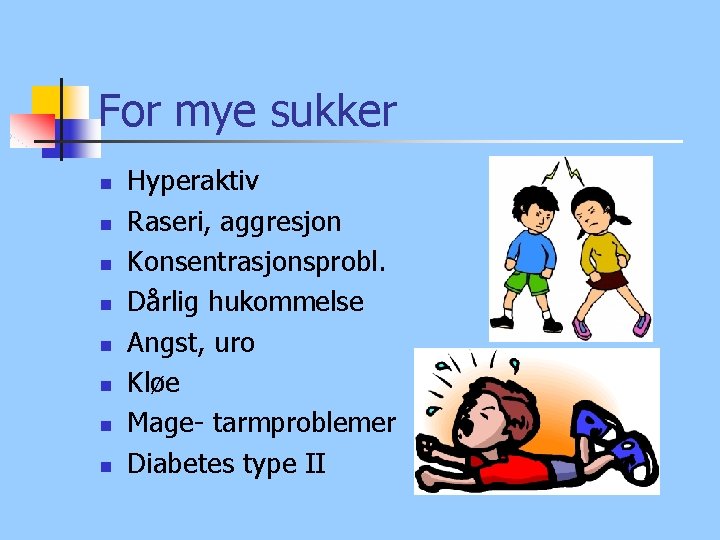 For mye sukker

- Hyperaktiv
- Raseri, aggresjon
- Konsentrasjonsprobl.
- Dårlig hukommelse
- Angst, uro
- Kløe
- Mage- tarmproblemer
- Diabetes type II